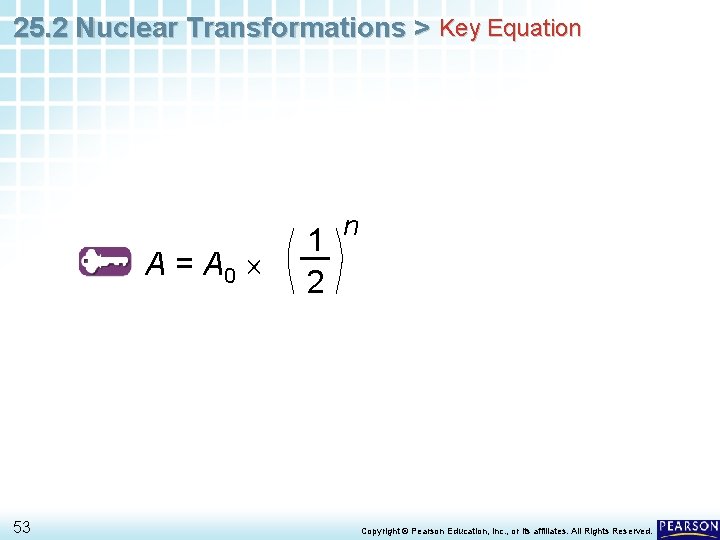 25.2 Nuclear Transformations > Key Equation

$A = A_0 \times \left(\frac{1}{2}\right)^n$

53

Copyright © Pearson Education, Inc., or its affiliates. All Rights Reserved.

PEARSON